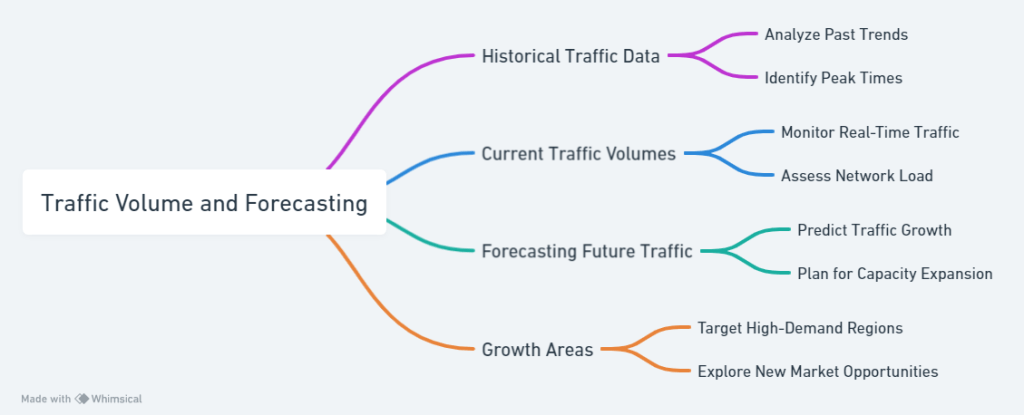 Traffic Volume and Forecasting

Historical Traffic Data

Analyze Past Trends

Identify Peak Times

Current Traffic Volumes

Monitor Real-Time Traffic

Assess Network Load

Forecasting Future Traffic

Predict Traffic Growth

Plan for Capacity Expansion

Growth Areas

Target High-Demand Regions

Explore New Market Opportunities

Made with Whimsical